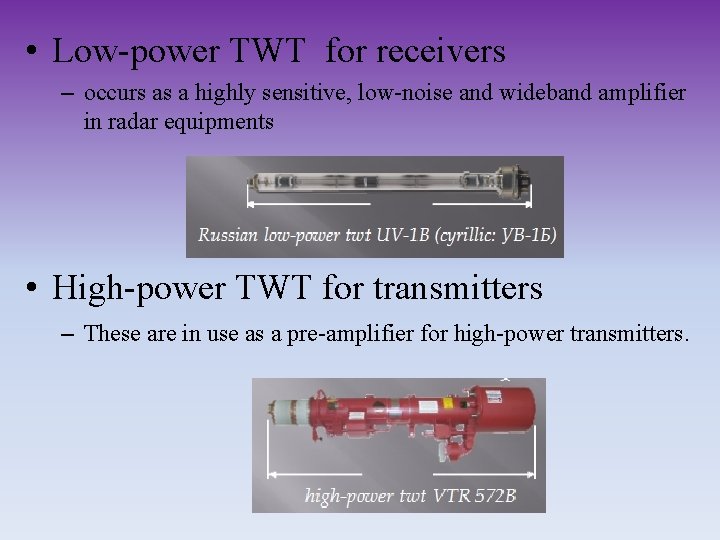 • Low-power TWT for receivers

– occurs as a highly sensitive, low-noise and wideband amplifier in radar equipments

Russian low-power twt UV-1B (cyrillic: УВ-1Б)

• High-power TWT for transmitters

– These are in use as a pre-amplifier for high-power transmitters.

high-power twt VTR 572B